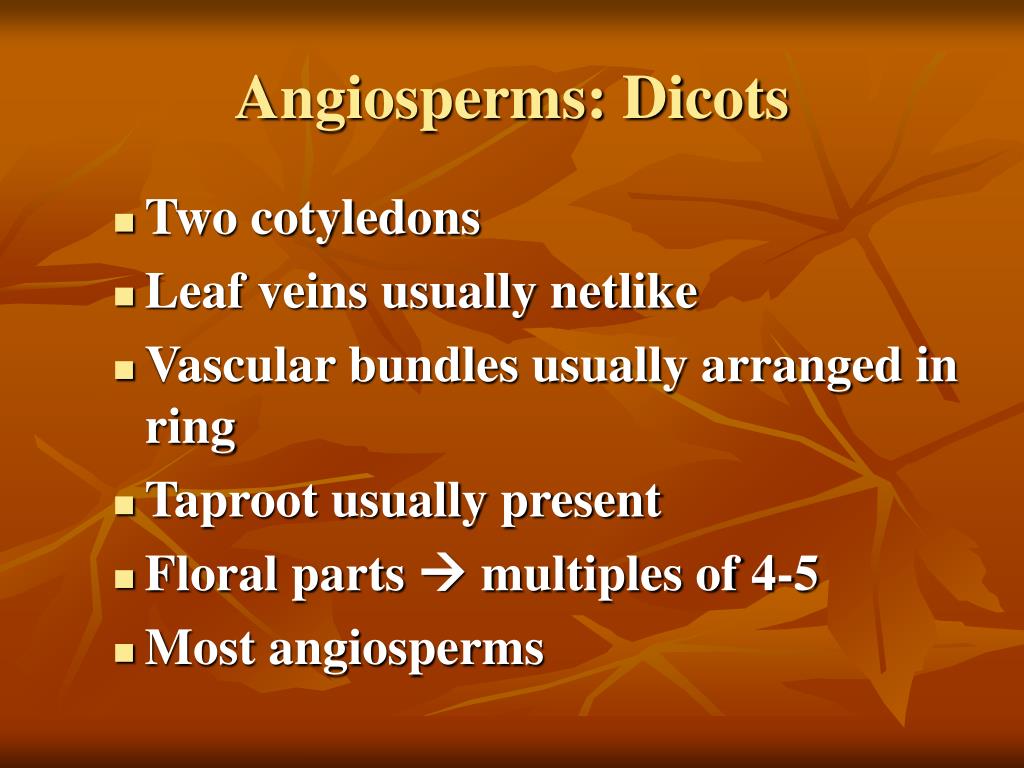 Angiosperms: Dicots

- Two cotyledons
- Leaf veins usually netlike
- Vascular bundles usually arranged in ring
- Taproot usually present
- Floral parts → multiples of 4-5
- Most angiosperms